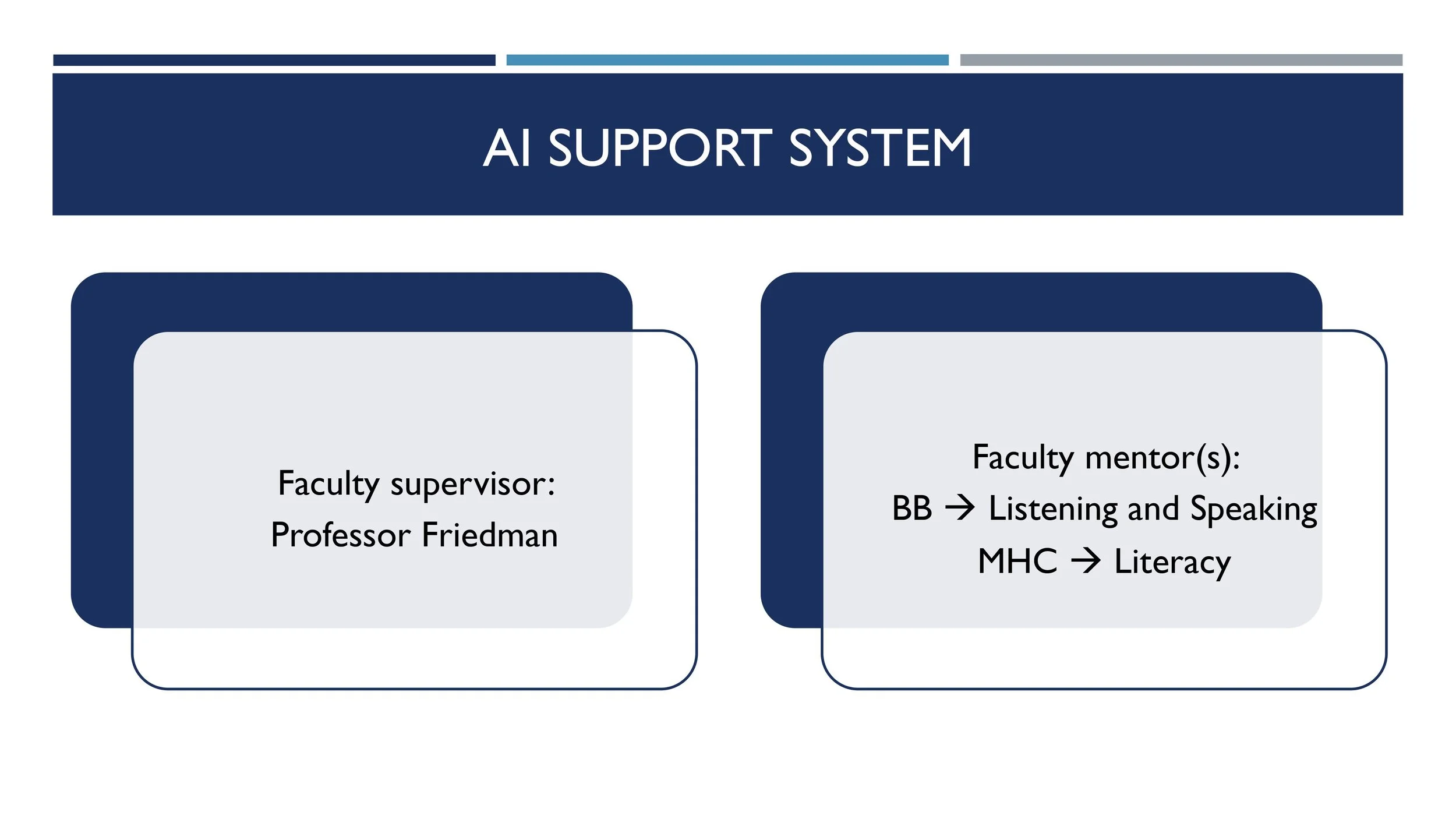 AI SUPPORT SYSTEM

Faculty supervisor:
Professor Friedman

Faculty mentor(s):
BB → Listening and Speaking
MHC → Literacy